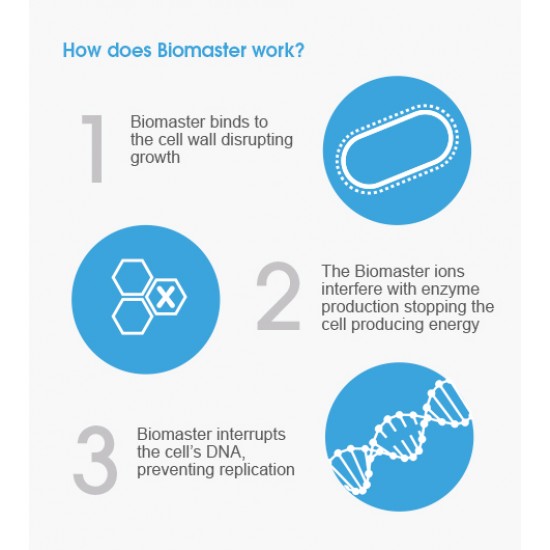 How does Biomaster work?

1 Biomaster binds to the cell wall disrupting growth

2 The Biomaster ions interfere with enzyme production stopping the cell producing energy

3 Biomaster interrupts the cell's DNA, preventing replication